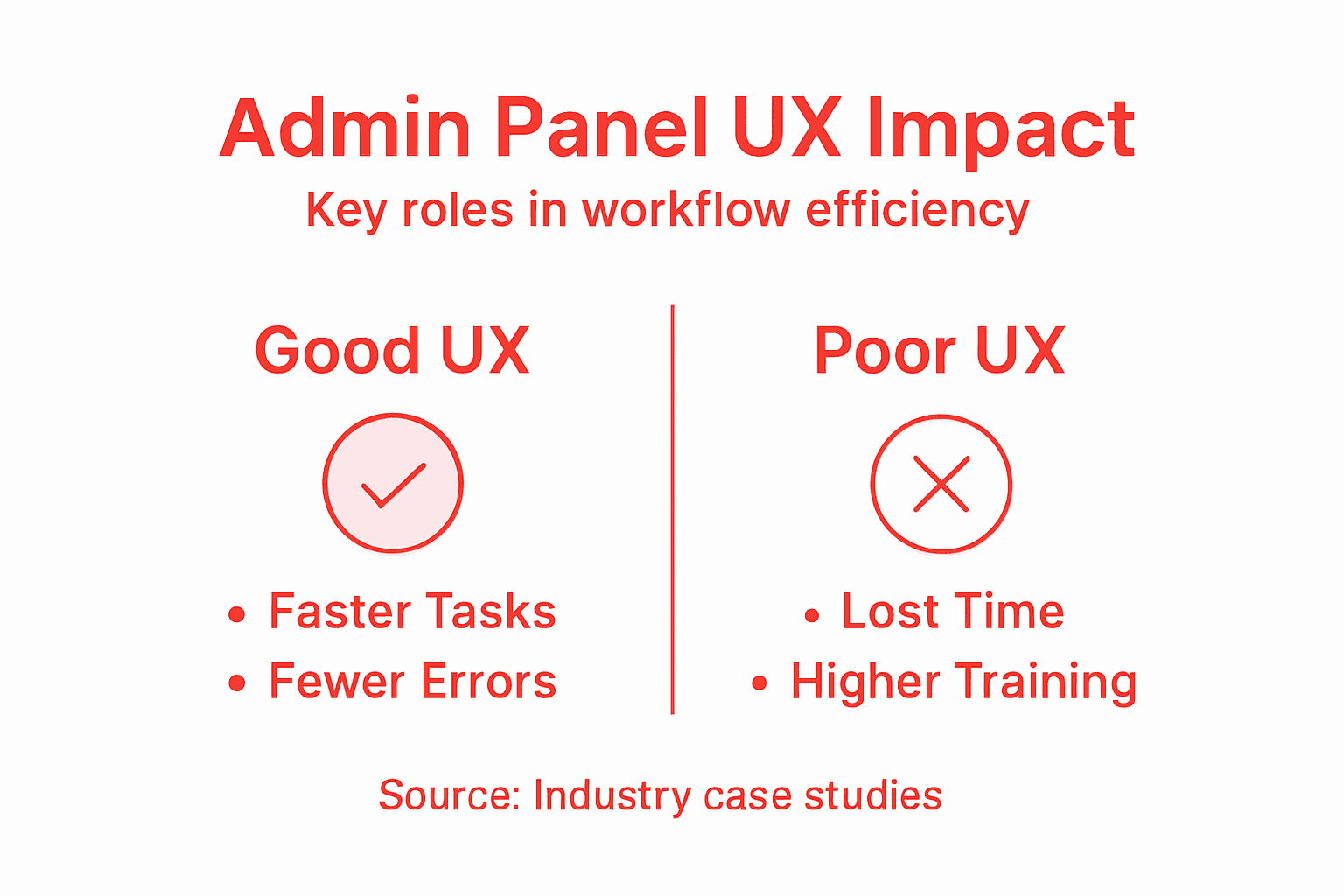 Admin Panel UX Impact

Key roles in workflow efficiency

Good UX

• Faster Tasks
• Fewer Errors

Poor UX

• Lost Time
• Higher Training

Source: Industry case studies